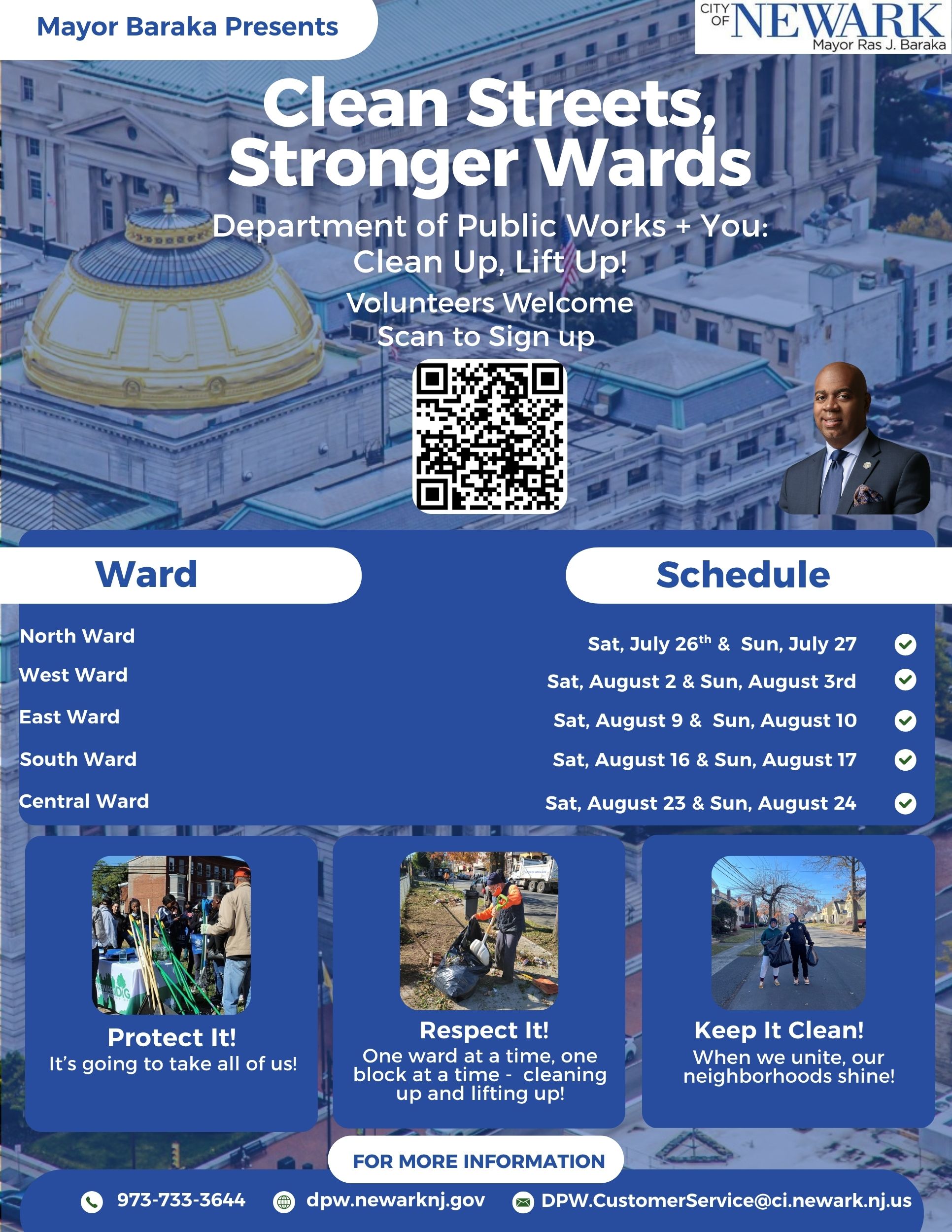 Mayor Baraka Presents

CITY OF NEWARK
Mayor Ras J. Baraka

Clean Streets, Stronger Wards

Department of Public Works + You: Clean Up, Lift Up!

Volunteers Welcome
Scan to Sign up

| Ward | Schedule |
|---|---|
| North Ward | Sat, July 26$^{th}$ & Sun, July 27 |
| West Ward | Sat, August 2 & Sun, August 3rd |
| East Ward | Sat, August 9 & Sun, August 10 |
| South Ward | Sat, August 16 & Sun, August 17 |
| Central Ward | Sat, August 23 & Sun, August 24 |

Protect It!
It's going to take all of us!

Respect It!
One ward at a time, one block at a time - cleaning up and lifting up!

Keep It Clean!
When we unite, our neighborhoods shine!

FOR MORE INFORMATION

973-733-3644 dpw.newarknj.gov DPW.CustomerService@ci.newark.nj.us